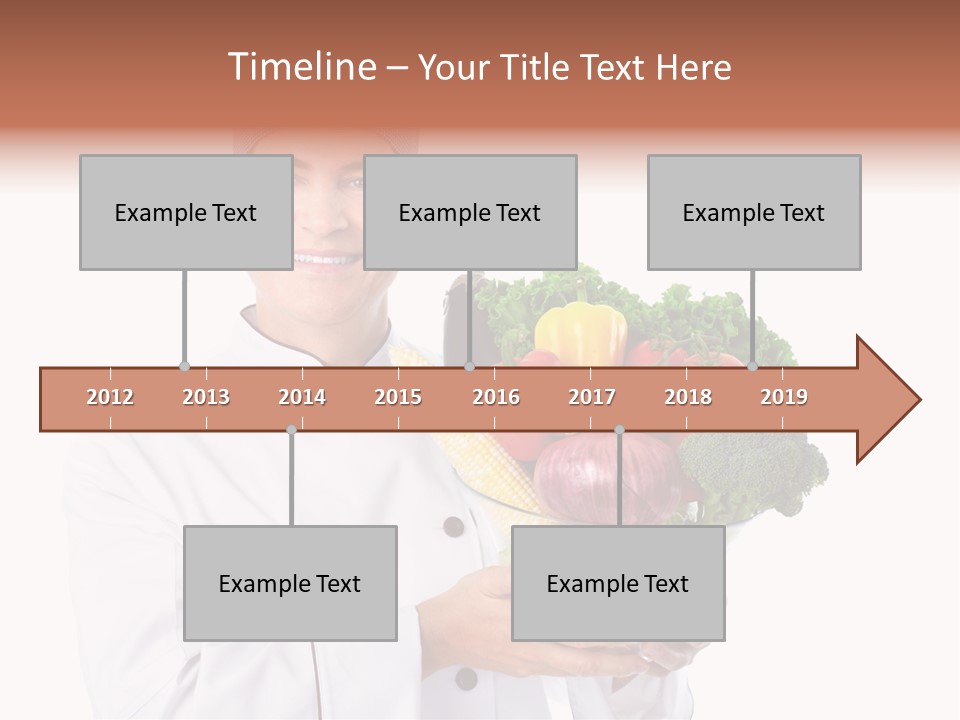 Timeline – Your Title Text Here

Example Text

Example Text

Example Text

2012 2013 2014 2015 2016 2017 2018 2019

Example Text

Example Text